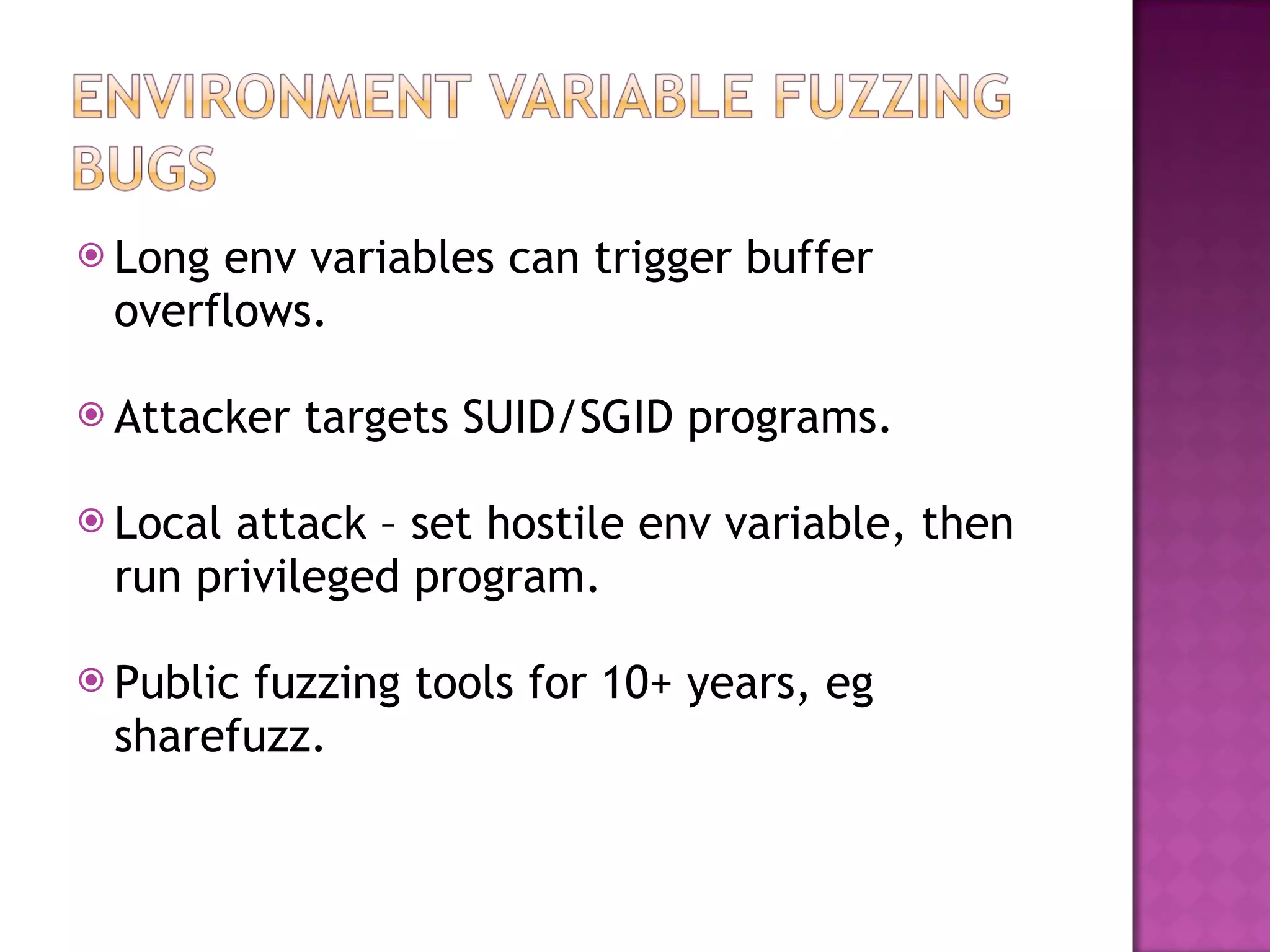 ENVIRONMENT VARIABLE FUZZING BUGS

Long env variables can trigger buffer overflows.

Attacker targets SUID/SGID programs.

Local attack – set hostile env variable, then run privileged program.

Public fuzzing tools for 10+ years, eg sharefuzz.